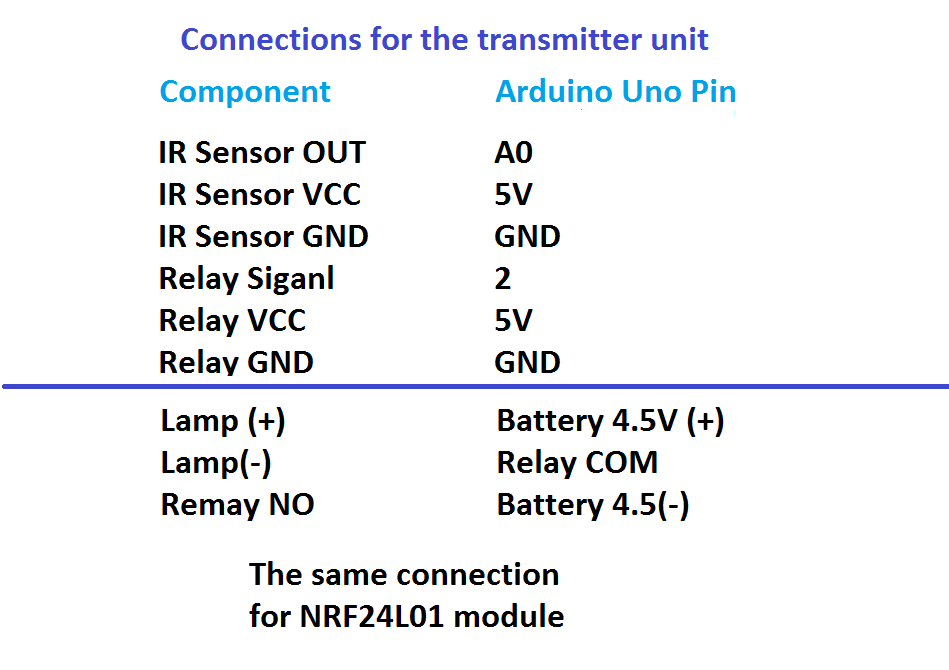 Connections for the transmitter unit

| Component | Arduino Uno Pin |
|---|---|
| IR Sensor OUT | A0 |
| IR Sensor VCC | 5V |
| IR Sensor GND | GND |
| Relay Siganl | 2 |
| Relay VCC | 5V |
| Relay GND | GND |
| Lamp (+) | Battery 4.5V (+) |
| Lamp(-) | Relay COM |
| Remay NO | Battery 4.5(-) |

The same connection for NRF24L01 module